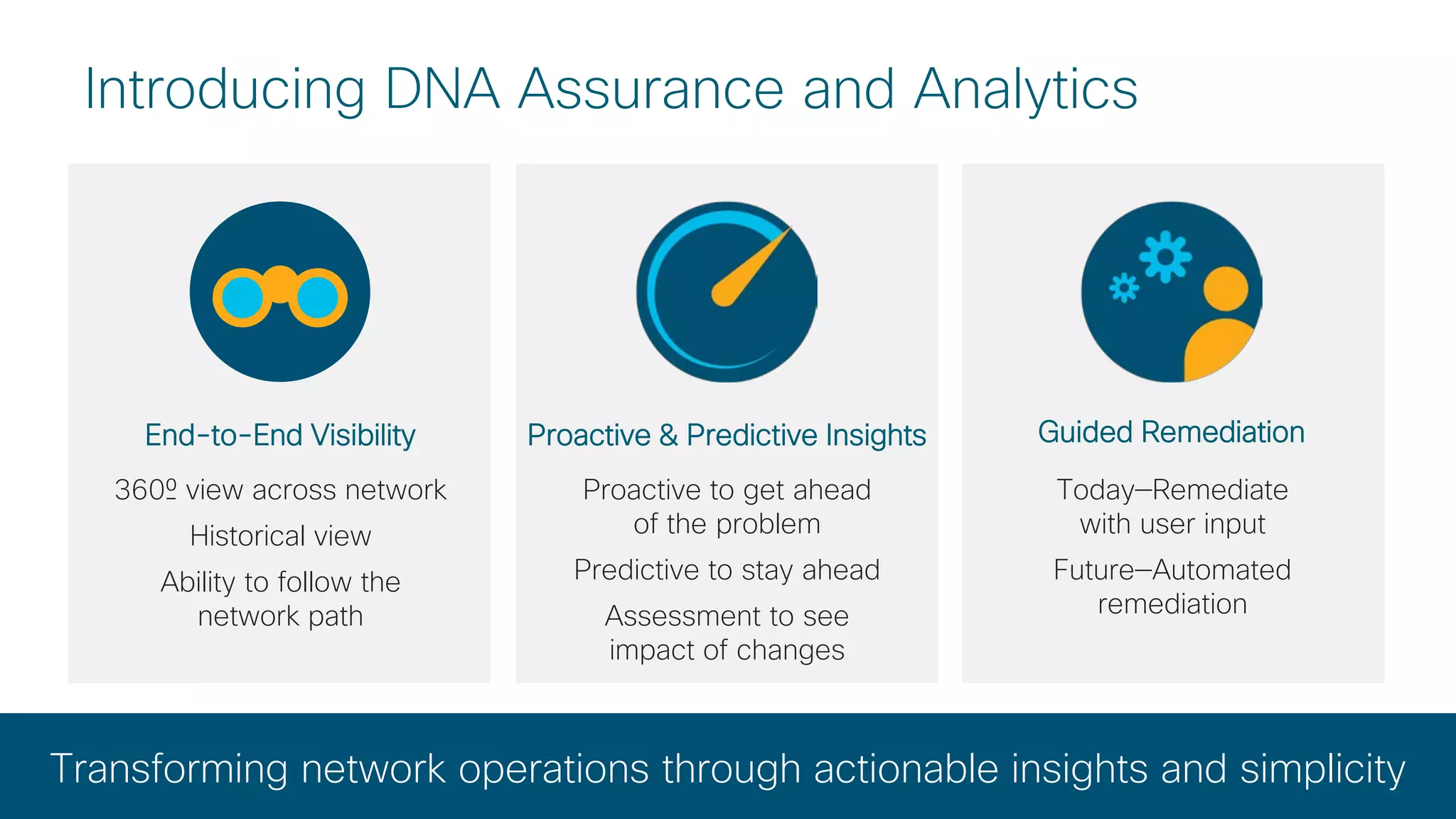 Introducing DNA Assurance and Analytics

End-to-End Visibility

360º view across network

Historical view

Ability to follow the network path

Proactive & Predictive Insights

Proactive to get ahead of the problem

Predictive to stay ahead

Assessment to see impact of changes

Guided Remediation

Today—Remediate with user input

Future—Automated remediation

Transforming network operations through actionable insights and simplicity